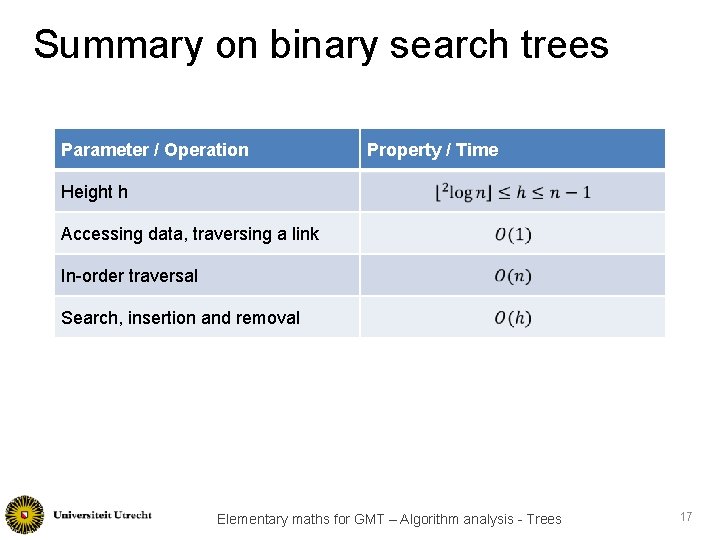 Summary on binary search trees

| Parameter / Operation | Property / Time |
|---|---|
| Height h | $\lfloor {}^2\log n \rfloor \leq h \leq n-1$ |
| Accessing data, traversing a link | $O(1)$ |
| In-order traversal | $O(n)$ |
| Search, insertion and removal | $O(h)$ |

Universiteit Utrecht

Elementary maths for GMT – Algorithm analysis - Trees

17